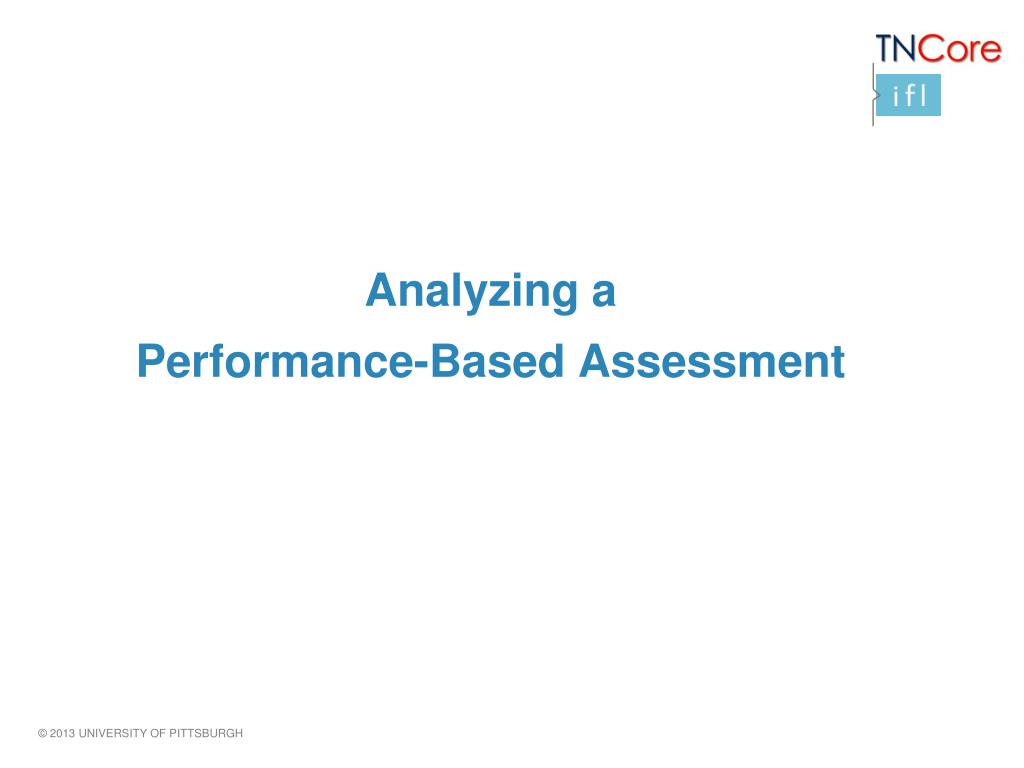 TNCore
ifl

Analyzing a
Performance-Based Assessment

© 2013 UNIVERSITY OF PITTSBURGH